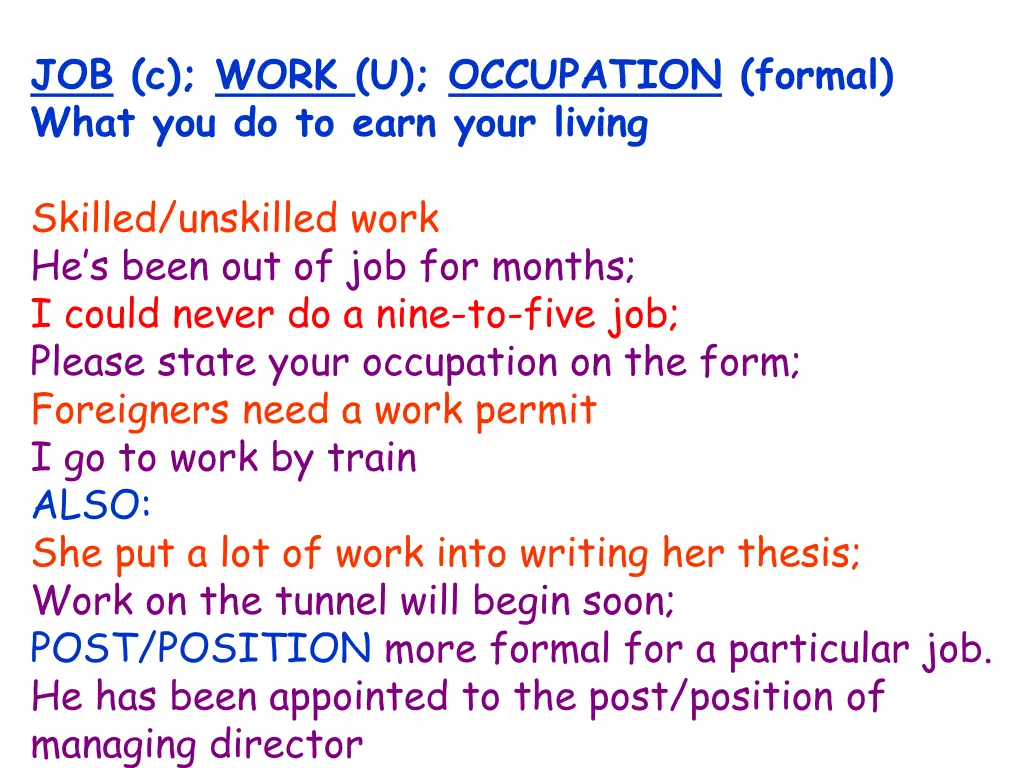 JOB (c); WORK (U); OCCUPATION (formal)
What you do to earn your living

Skilled/unskilled work
He's been out of job for months;
I could never do a nine-to-five job;
Please state your occupation on the form;
Foreigners need a work permit
I go to work by train
ALSO:
She put a lot of work into writing her thesis;
Work on the tunnel will begin soon;
POST/POSITION more formal for a particular job.
He has been appointed to the post/position of managing director